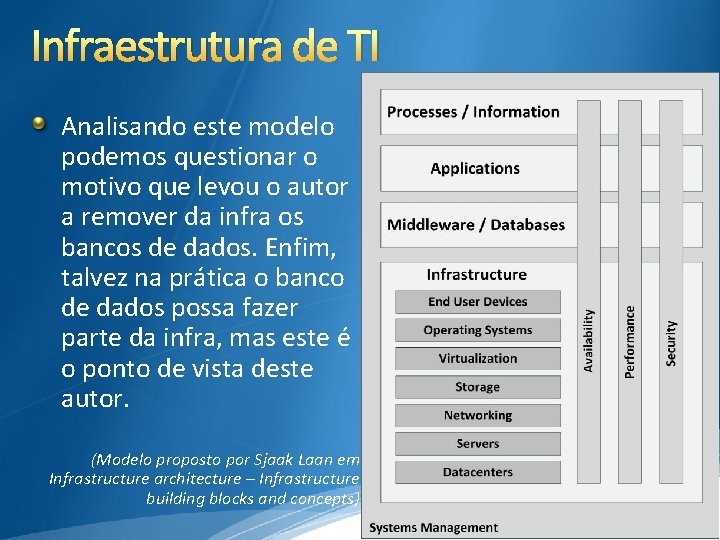 Infraestrutura de TI

Analisando este modelo podemos questionar o motivo que levou o autor a remover da infra os bancos de dados. Enfim, talvez na prática o banco de dados possa fazer parte da infra, mas este é o ponto de vista deste autor.

(Modelo proposto por Sjaak Laan em Infrastructure architecture – Infrastructure building blocks and concepts)

Processes / Information

Applications

Middleware / Databases

Infrastructure

End User Devices

Operating Systems

Virtualization

Storage

Networking

Servers

Datacenters

Availability

Performance

Security

Systems Management